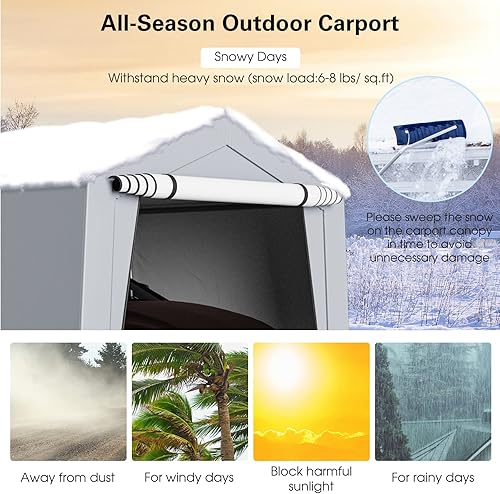 All-Season Outdoor Carport

Snowy Days

Withstand heavy snow (snow load:6-8 lbs/ sq.ft)

Please sweep the snow on the carport canopy in time to avoid unnecessary damage

Away from dust

For windy days

Block harmful sunlight

For rainy days